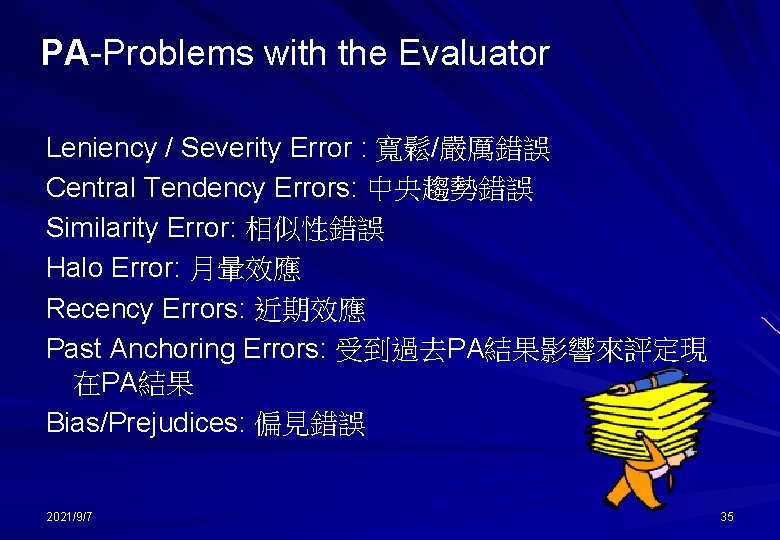 PA-Problems with the Evaluator

Leniency / Severity Error : 寬鬆/嚴厲錯誤
Central Tendency Errors: 中央趨勢錯誤
Similarity Error: 相似性錯誤
Halo Error: 月暈效應
Recency Errors: 近期效應
Past Anchoring Errors: 受到過去PA結果影響來評定現在PA結果
Bias/Prejudices: 偏見錯誤

2021/9/7

35